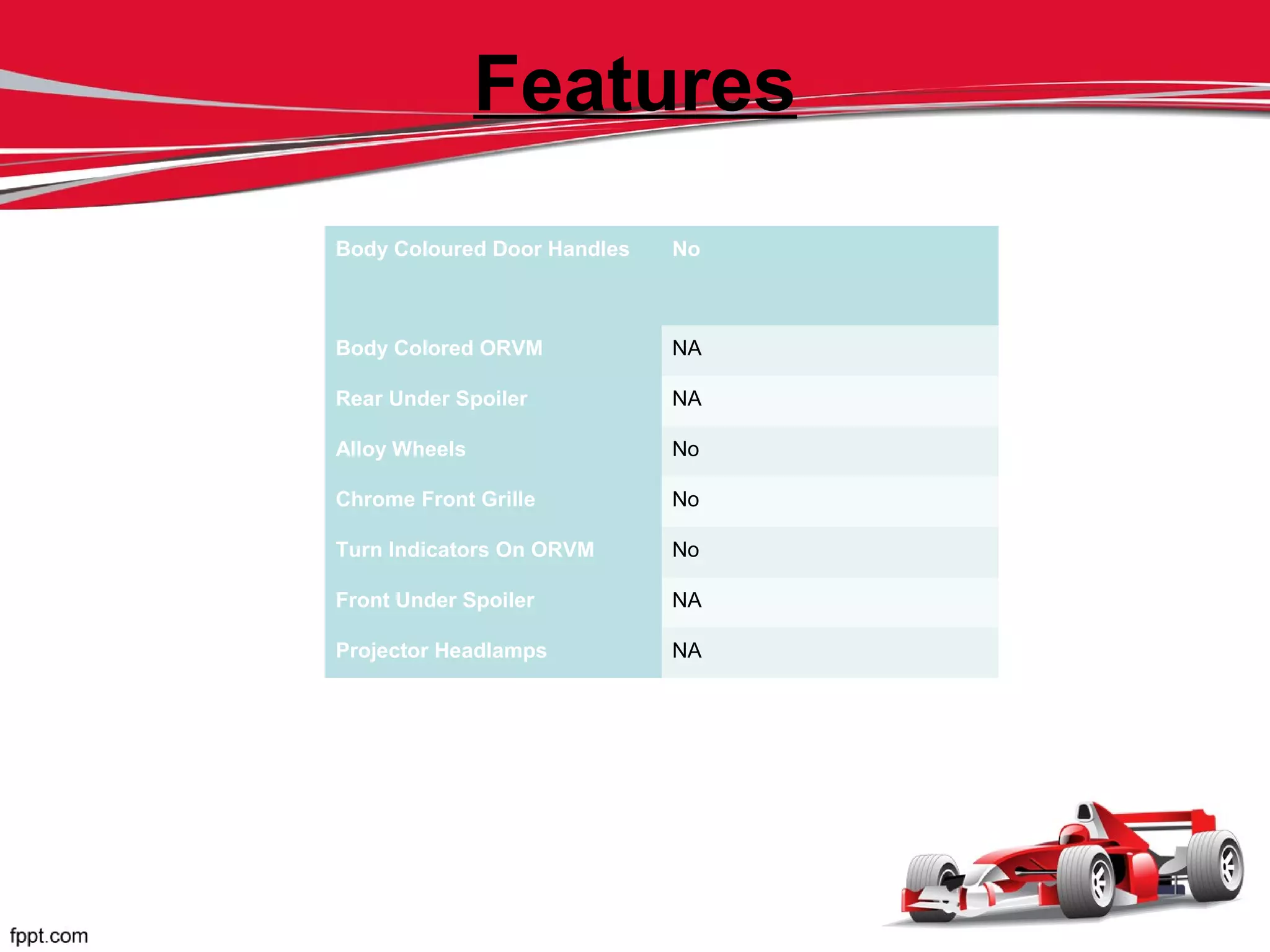 Features

| Body Coloured Door Handles | No |
|---|---|
| Body Colored ORVM | NA |
| Rear Under Spoiler | NA |
| Alloy Wheels | No |
| Chrome Front Grille | No |
| Turn Indicators On ORVM | No |
| Front Under Spoiler | NA |
| Projector Headlamps | NA |

fppt.com